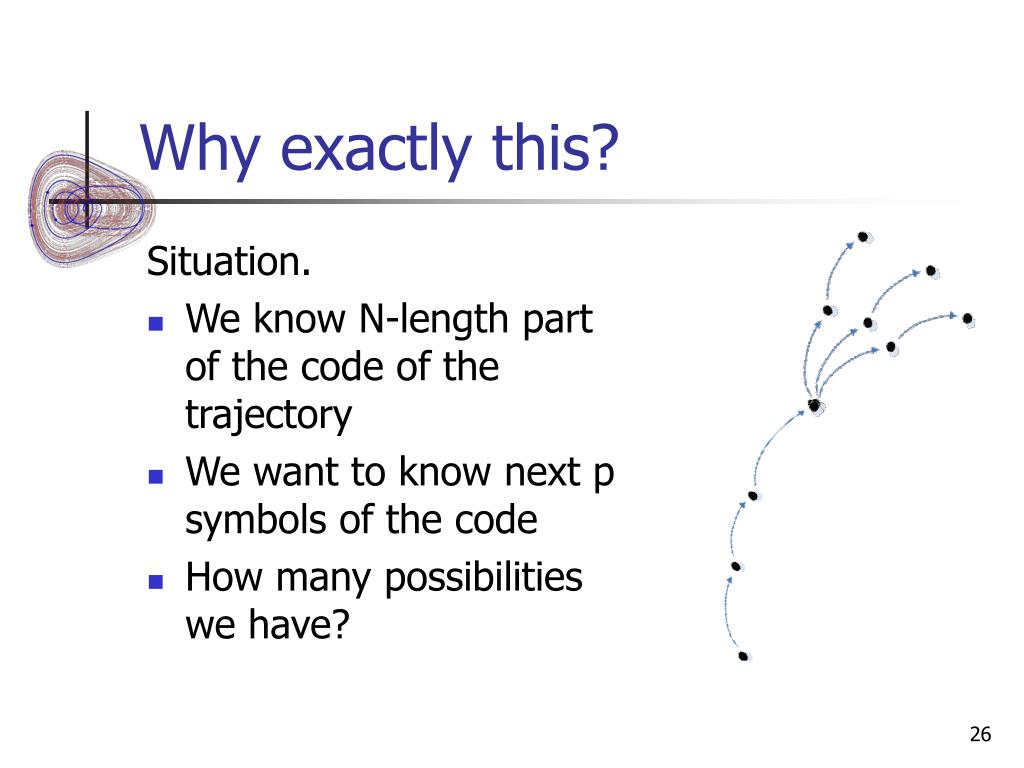 Why exactly this?

Situation.

- We know N-length part of the code of the trajectory
- We want to know next p symbols of the code
- How many possibilities we have?

26